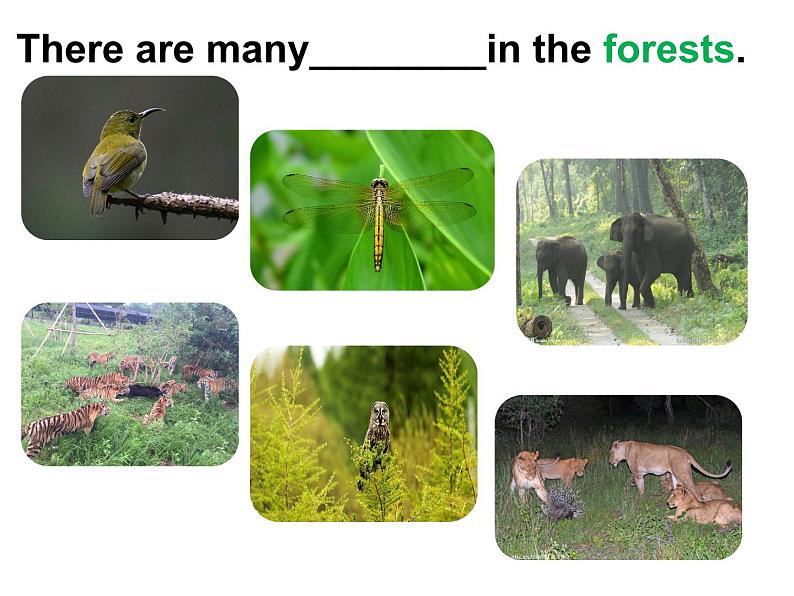 There are many________in the forests.